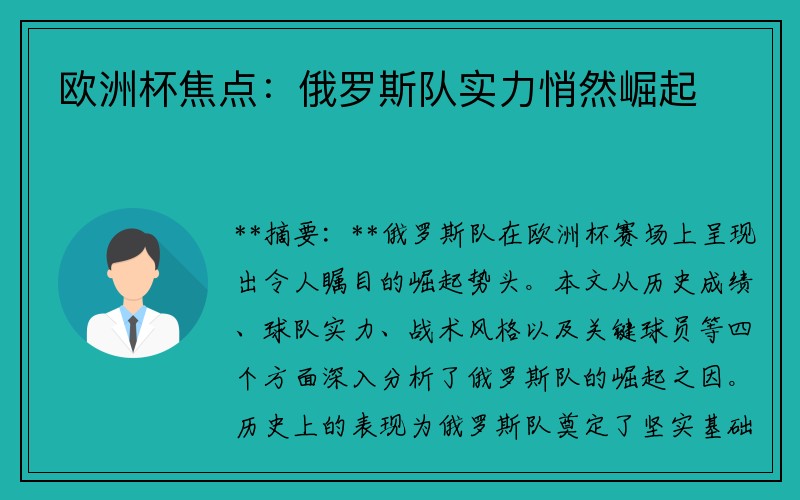 欧洲杯焦点：俄罗斯队实力悄然崛起

**摘要：**俄罗斯队在欧洲杯赛场上呈现出令人瞩目的崛起势头。本文从历史成绩、球队实力、战术风格以及关键球员等四个方面深入分析了俄罗斯队的崛起之因。历史上的表现为俄罗斯队奠定了坚实基础